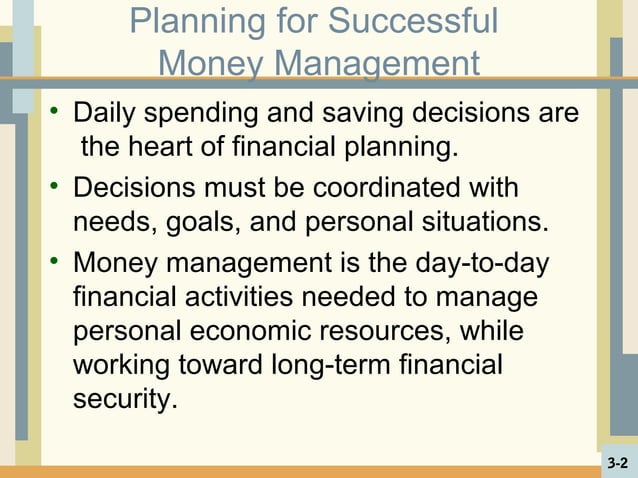 Planning for Successful Money Management

• Daily spending and saving decisions are the heart of financial planning.

• Decisions must be coordinated with needs, goals, and personal situations.

• Money management is the day-to-day financial activities needed to manage personal economic resources, while working toward long-term financial security.

3-2